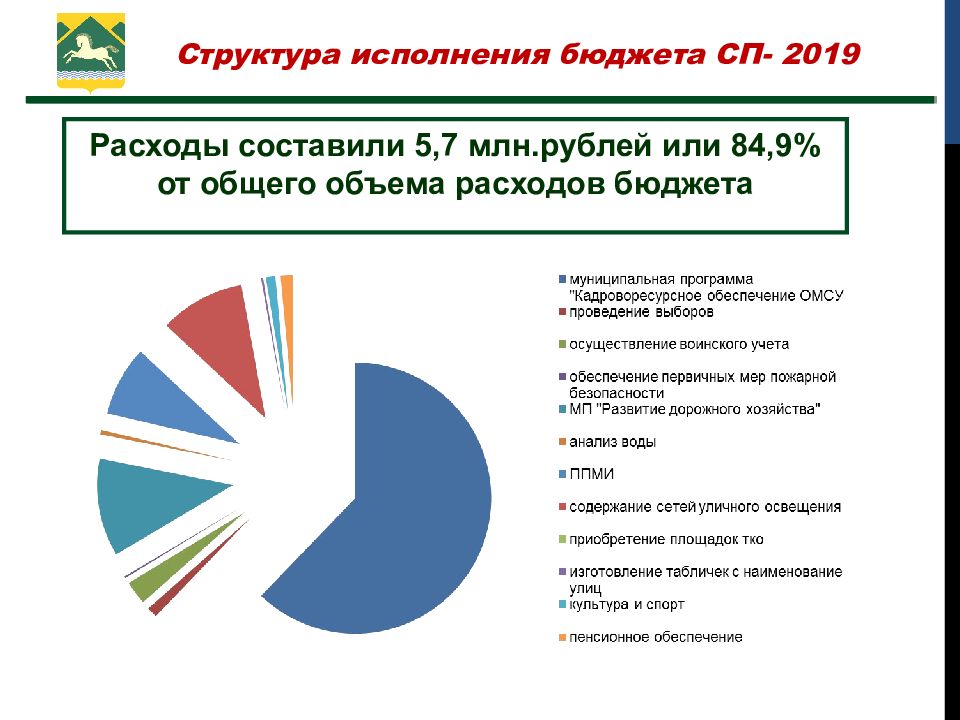 Структура исполнения бюджета СП- 2019

Расходы составили 5,7 млн.рублей или 84,9% от общего объема расходов бюджета

муниципальная программа "Кадроворесурсное обеспечение ОМСУ
проведение выборов
осуществление воинского учета
обеспечение первичных мер пожарной безопасности
МП "Развитие дорожного хозяйства"
анализ воды
ППМИ
содержание сетей уличного освещения
приобретение площадок тко
изготовление табличек с наименование улиц
культура и спорт
пенсионное обеспечение